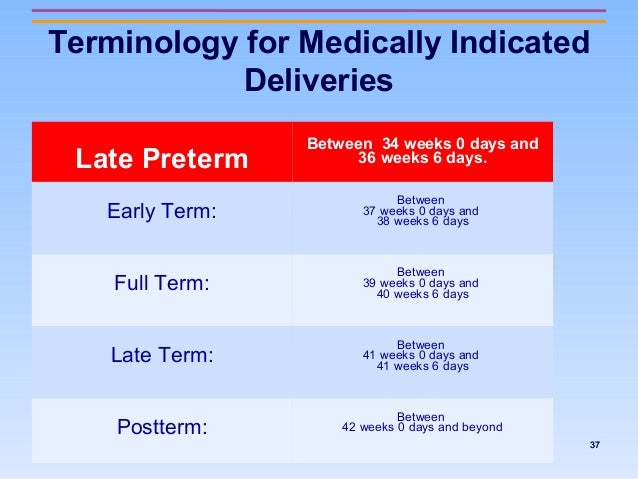 Terminology for Medically Indicated Deliveries

| Late Preterm | Between 34 weeks 0 days and 36 weeks 6 days. |
|---|---|
| Early Term: | Between 37 weeks 0 days and 38 weeks 6 days |
| Full Term: | Between 39 weeks 0 days and 40 weeks 6 days |
| Late Term: | Between 41 weeks 0 days and 41 weeks 6 days |
| Postterm: | Between 42 weeks 0 days and beyond |

37